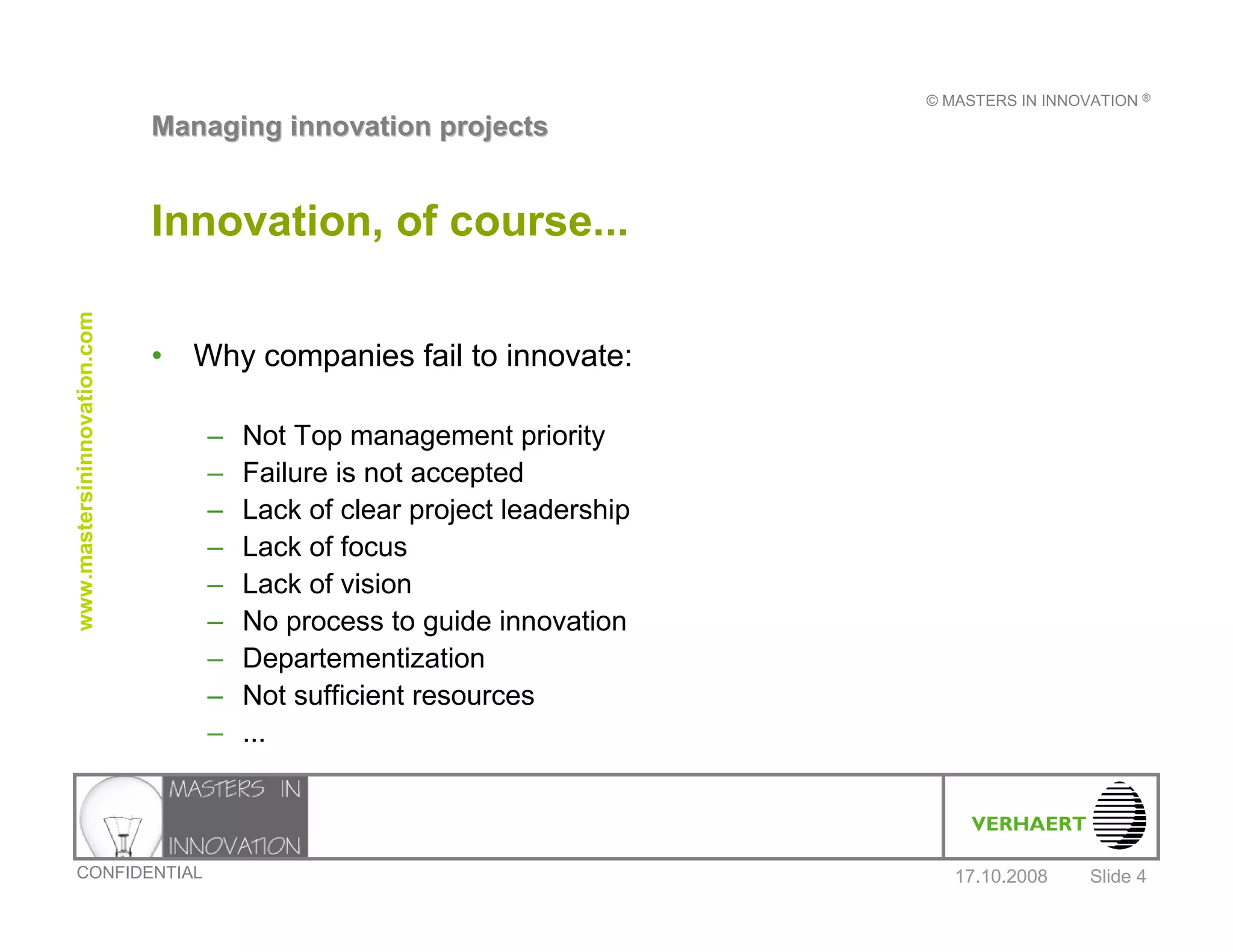 © MASTERS IN INNOVATION ®

Managing innovation projects

Innovation, of course...

www.mastersininnovation.com

• Why companies fail to innovate:

– Not Top management priority
– Failure is not accepted
– Lack of clear project leadership
– Lack of focus
– Lack of vision
– No process to guide innovation
– Departementization
– Not sufficient resources
– ...

MASTERS IN INNOVATION

VERHAERT

CONFIDENTIAL

17.10.2008 Slide 4